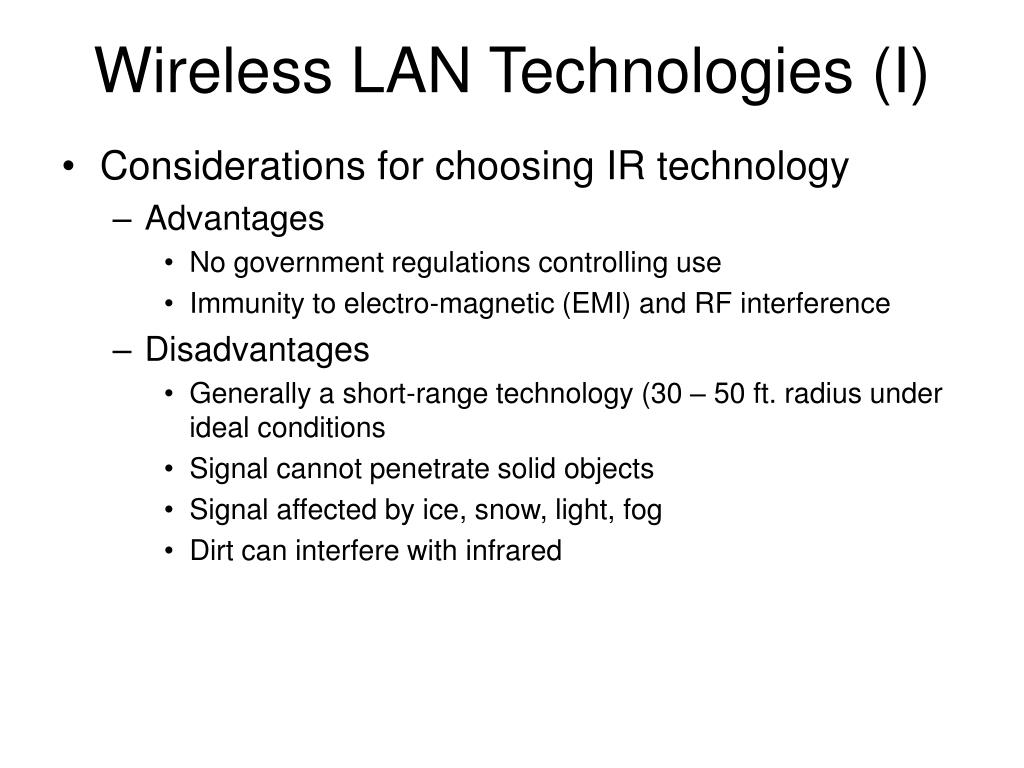 Wireless LAN Technologies (I)

• Considerations for choosing IR technology
– Advantages
• No government regulations controlling use
• Immunity to electro-magnetic (EMI) and RF interference
– Disadvantages
• Generally a short-range technology (30 – 50 ft. radius under ideal conditions
• Signal cannot penetrate solid objects
• Signal affected by ice, snow, light, fog
• Dirt can interfere with infrared